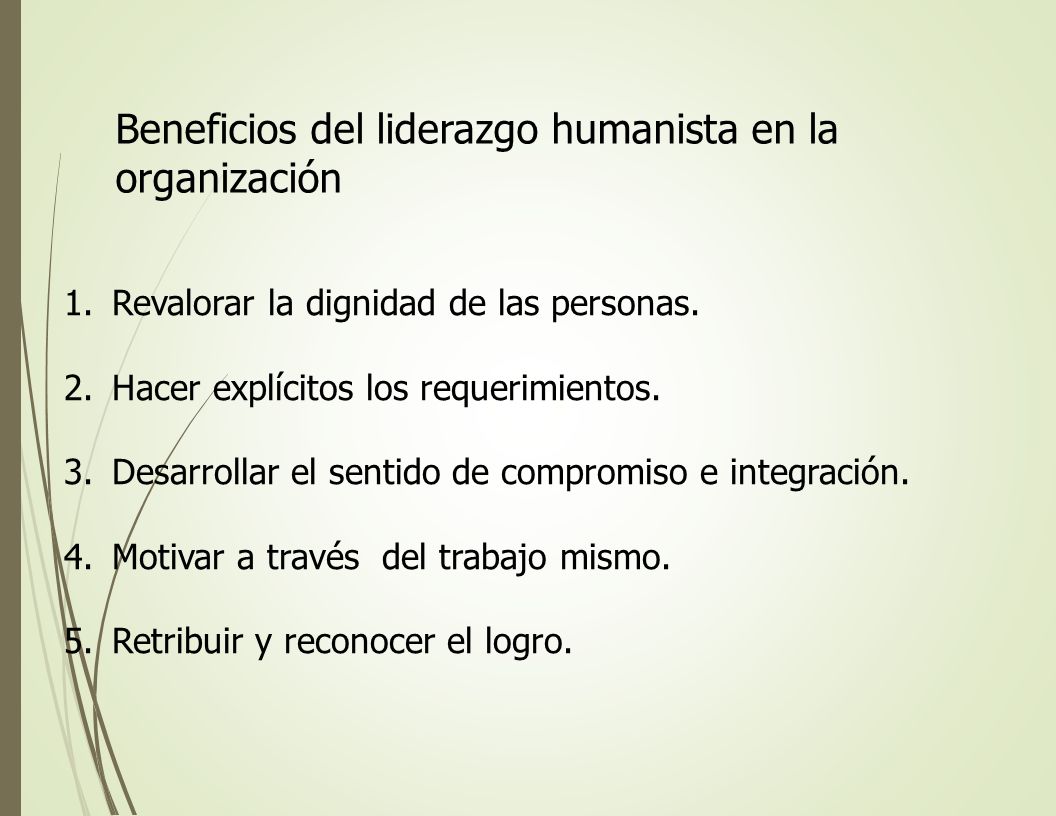 Beneficios del liderazgo humanista en la organización

1. Revalorar la dignidad de las personas.

2. Hacer explícitos los requerimientos.

3. Desarrollar el sentido de compromiso e integración.

4. Motivar a través del trabajo mismo.

5. Retribuir y reconocer el logro.